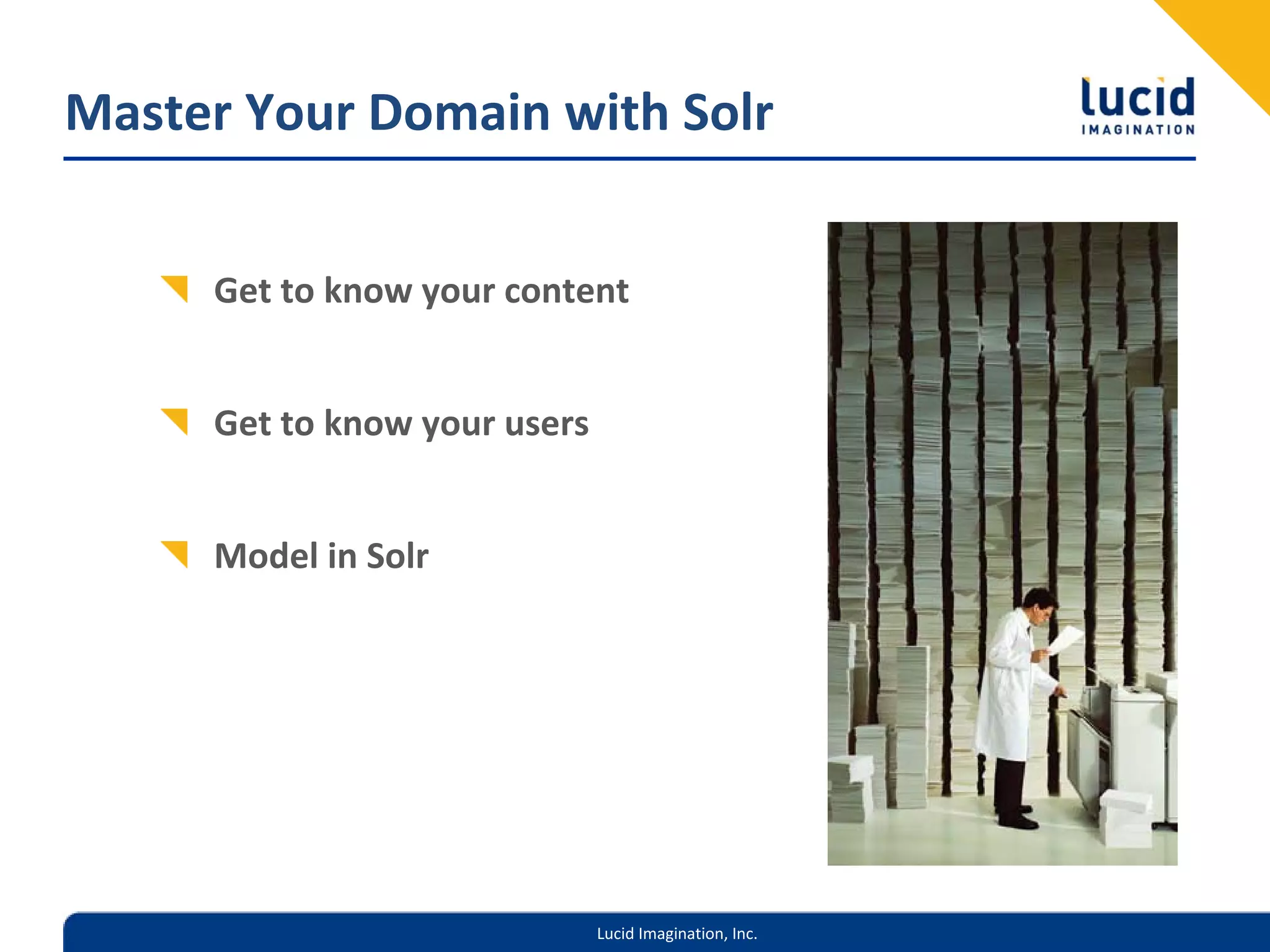 Master Your Domain with Solr

lucid
IMAGINATION

Get to know your content

Get to know your users

Model in Solr

Lucid Imagination, Inc.